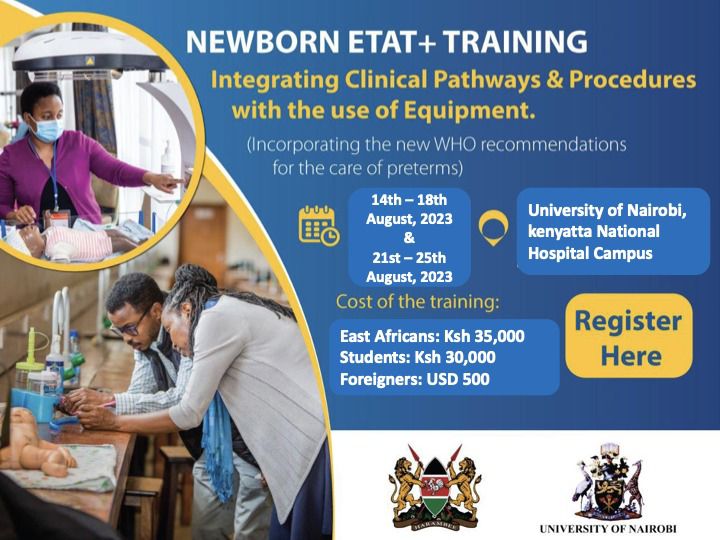 NEWBORN ETAT+ TRAINING

Integrating Clinical Pathways & Procedures with the use of Equipment.

(Incorporating the new WHO recommendations for the care of preterms)

14th – 18th August, 2023 & 21st – 25th August, 2023

University of Nairobi, kenyatta National Hospital Campus

Cost of the training:

East Africans: Ksh 35,000
Students: Ksh 30,000
Foreigners: USD 500

Register Here

HARAMBEE

UNIVERSITY OF NAIROBI